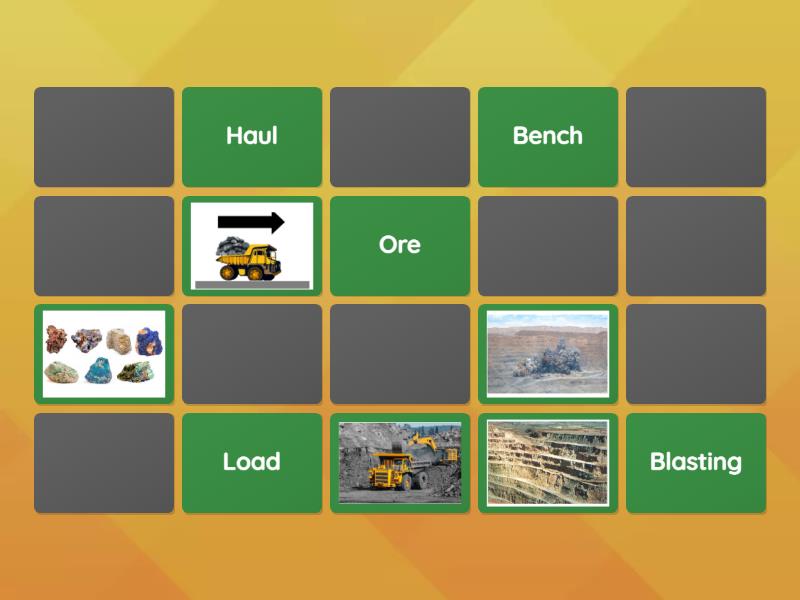 Haul

Bench

Ore

Load

Blasting